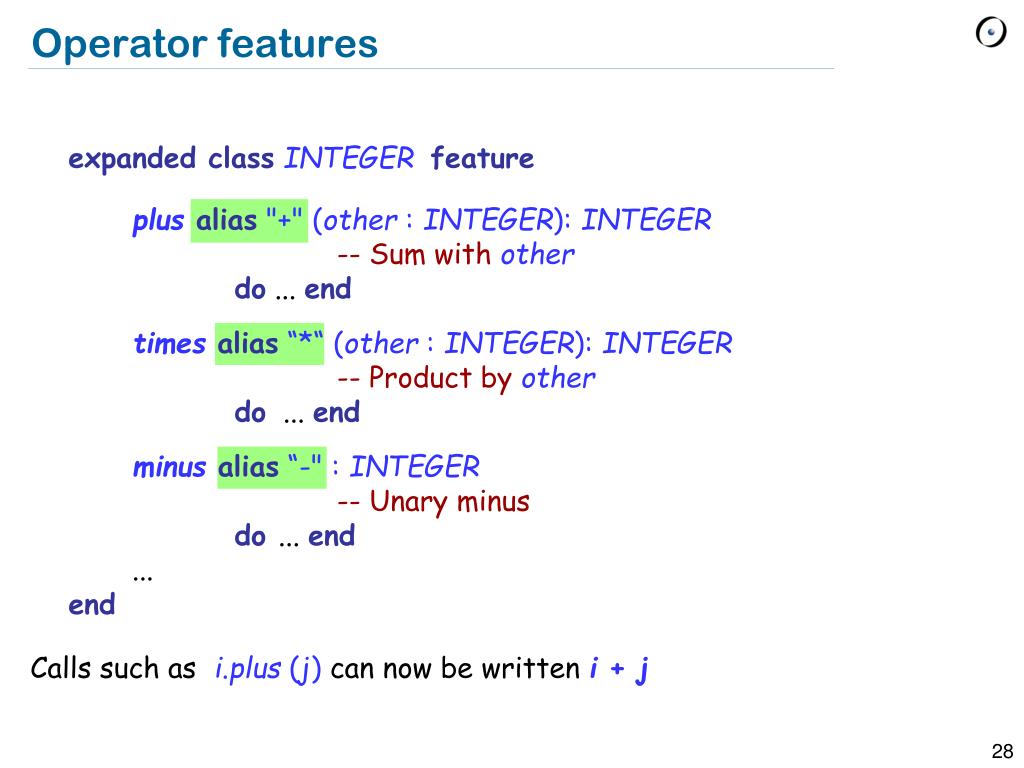 Operator features

expanded class INTEGER feature

plus alias "+" (other : INTEGER): INTEGER
-- Sum with other
do ... end

times alias “*“ (other : INTEGER): INTEGER
-- Product by other
do ... end

minus alias “-" : INTEGER
-- Unary minus
do ... end
...
end

Calls such as i.plus (j) can now be written i + j

28